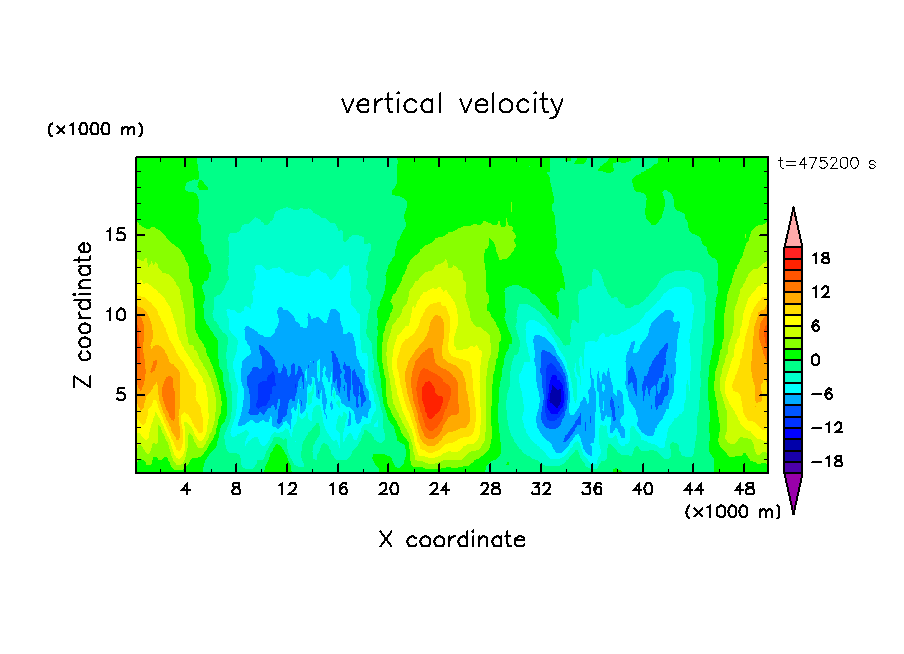 vertical velocity

(×1000 m)

t=475200 s

Z coordinate

15
10
5

4 8 12 16 20 24 28 32 36 40 44 48

(×1000 m)

X coordinate

18
12
6
0
−6
−12
−18